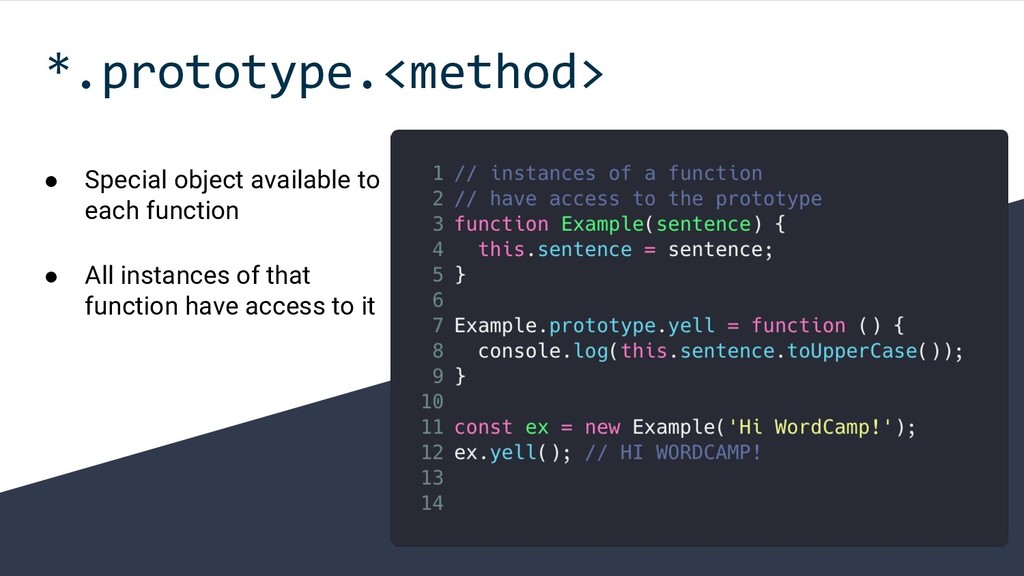 *.prototype.<method>

● Special object available to each function

● All instances of that function have access to it

1 // instances of a function
2 // have access to the prototype
3 function Example(sentence) {
4   this.sentence = sentence;
5 }
6
7 Example.prototype.yell = function () {
8   console.log(this.sentence.toUpperCase());
9 }
10
11 const ex = new Example('Hi WordCamp!');
12 ex.yell(); // HI WORDCAMP!
13
14